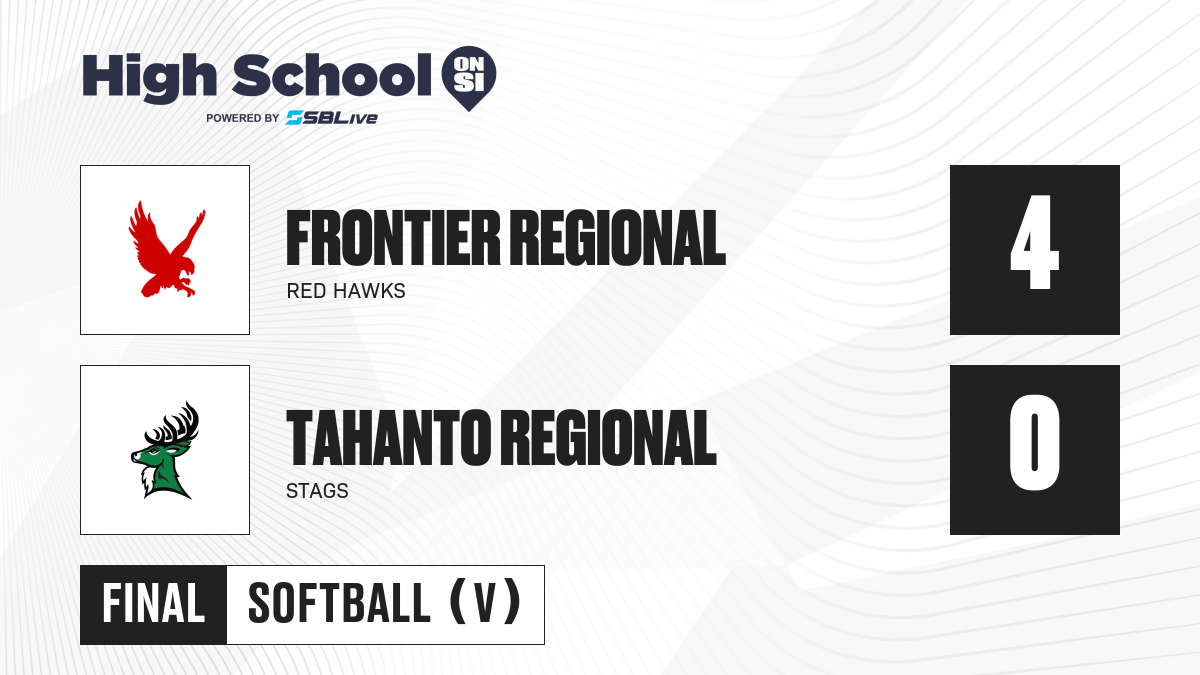 High School ON SI
POWERED BY SBLive

FRONTIER REGIONAL
RED HAWKS

4

TAHANTO REGIONAL
STAGS

0

FINAL SOFTBALL (V)